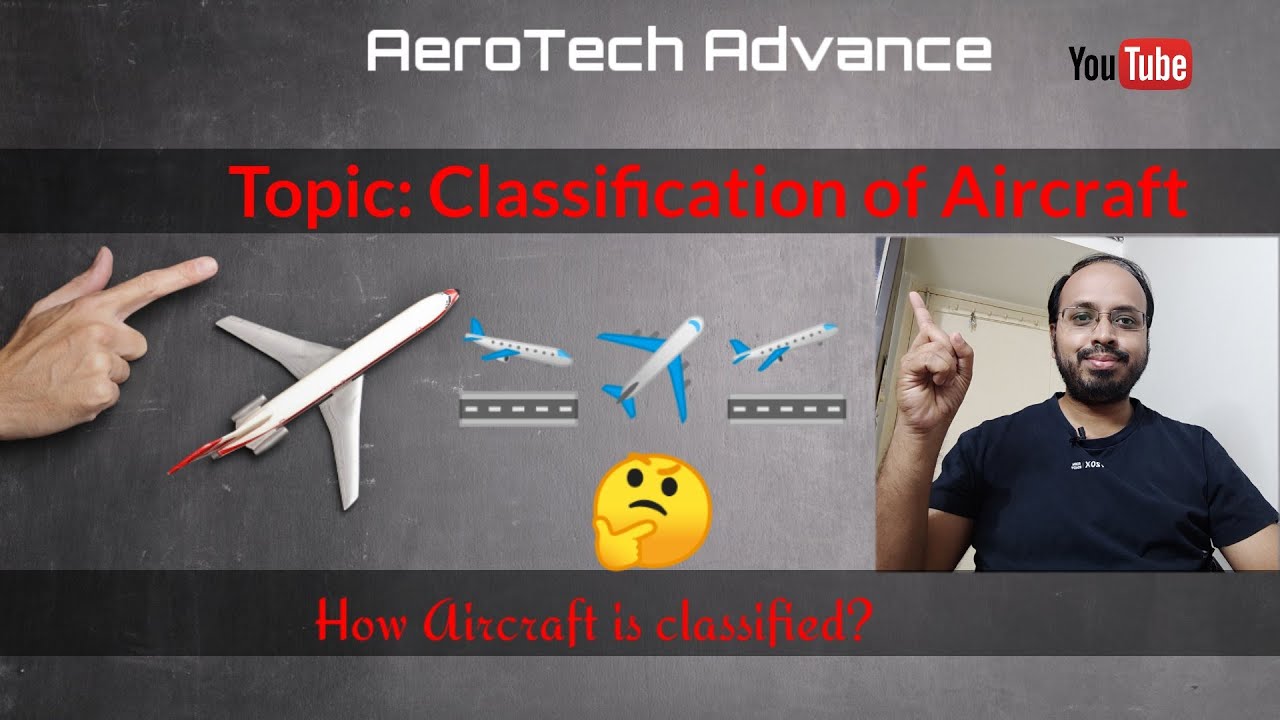 AeroTech Advance

YouTube

Topic: Classification of Aircraft

How Aircraft is classified?